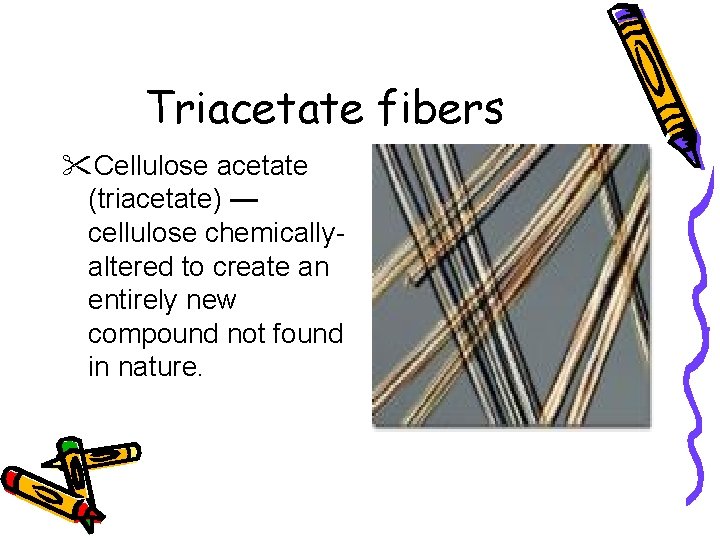 Triacetate fibers

Cellulose acetate (triacetate) — cellulose chemically-altered to create an entirely new compound not found in nature.